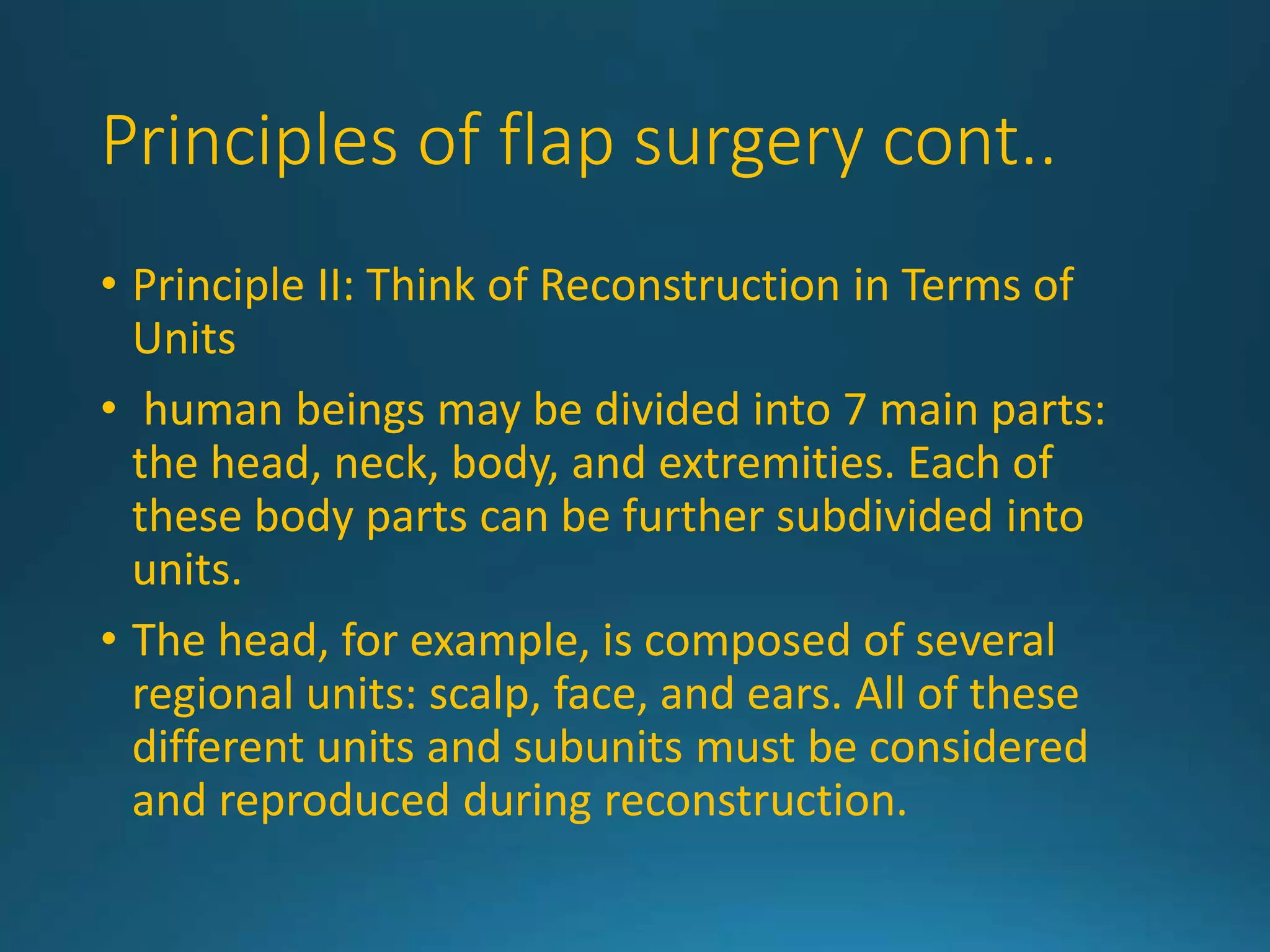 Principles of flap surgery cont..

• Principle II: Think of Reconstruction in Terms of Units

• human beings may be divided into 7 main parts: the head, neck, body, and extremities. Each of these body parts can be further subdivided into units.

• The head, for example, is composed of several regional units: scalp, face, and ears. All of these different units and subunits must be considered and reproduced during reconstruction.